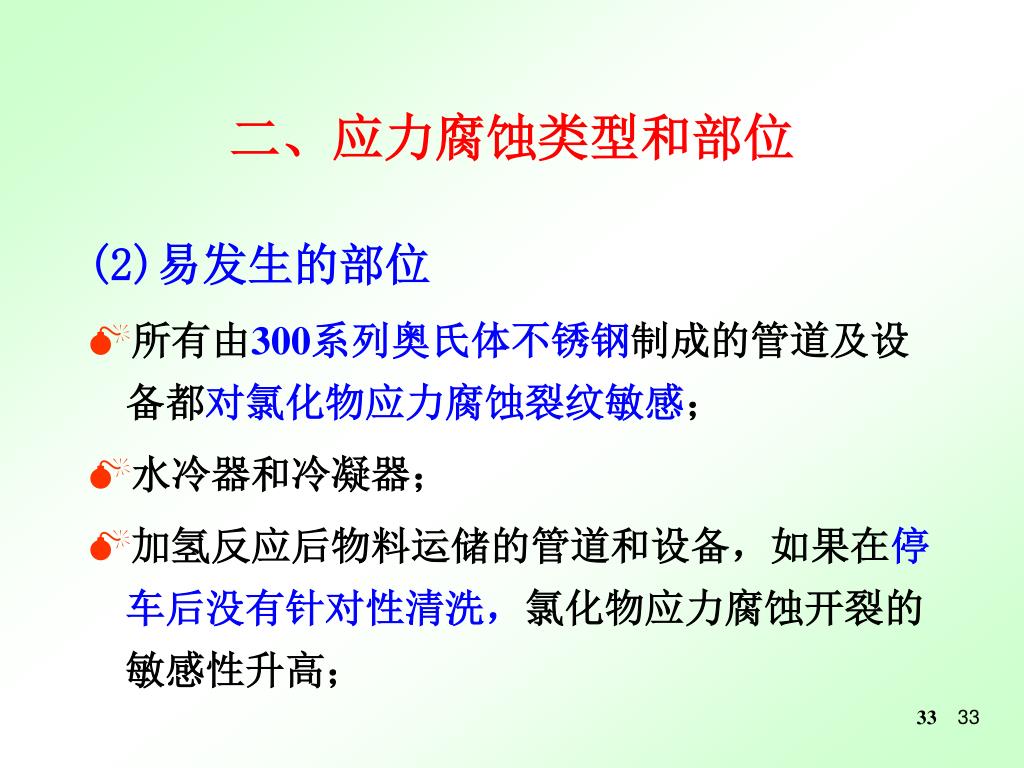 二、应力腐蚀类型和部位

(2)易发生的部位

所有由300系列奥氏体不锈钢制成的管道及设备都对氯化物应力腐蚀裂纹敏感；

水冷器和冷凝器；

加氢反应后物料运储的管道和设备，如果在停车后没有针对性清洗，氯化物应力腐蚀开裂的敏感性升高；

33 33